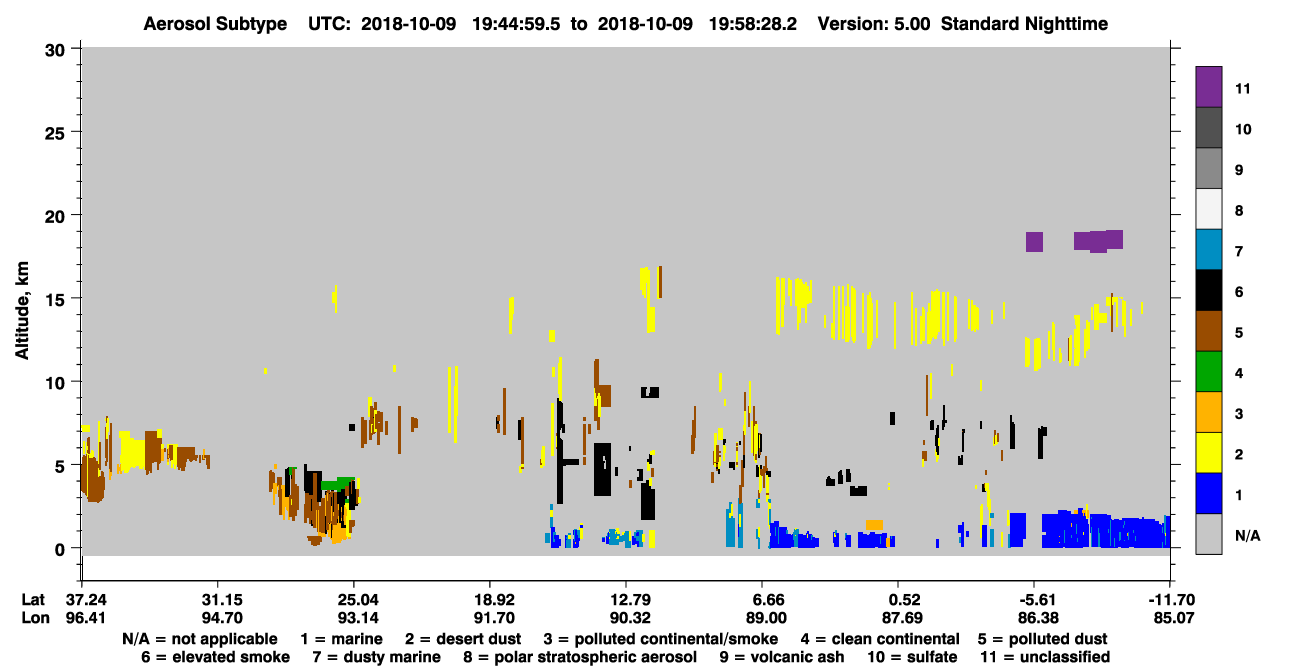 Aerosol Subtype UTC: 2018-10-09 19:44:59.5 to 2018-10-09 19:58:28.2 Version: 5.00 Standard Nighttime

Altitude, km

30
25
20
15
10
5
0

11
10
9
8
7
6
5
4
3
2
1
N/A

| Lat | 37.24 | 31.15 | 25.04 | 18.92 | 12.79 | 6.66 | 0.52 | -5.61 | -11.70 |
|---|---|---|---|---|---|---|---|---|---|
| Lon | 96.41 | 94.70 | 93.14 | 91.70 | 90.32 | 89.00 | 87.69 | 86.38 | 85.07 |

N/A = not applicable 1 = marine 2 = desert dust 3 = polluted continental/smoke 4 = clean continental 5 = polluted dust
6 = elevated smoke 7 = dusty marine 8 = polar stratospheric aerosol 9 = volcanic ash 10 = sulfate 11 = unclassified